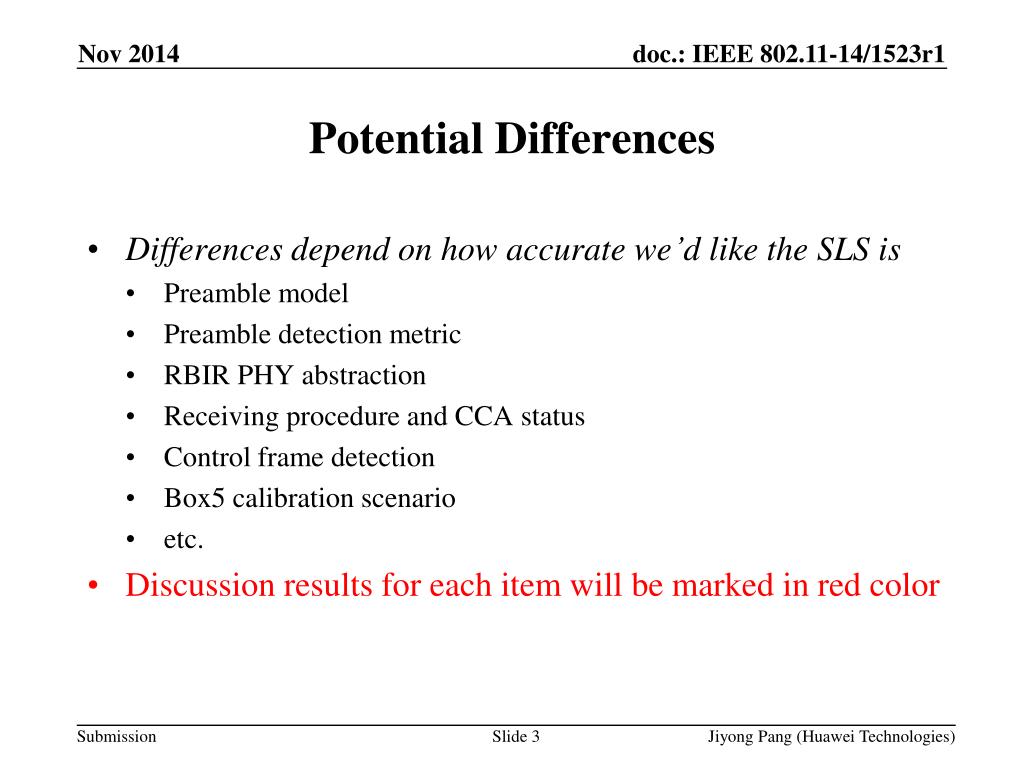 Nov 2014

doc.: IEEE 802.11-14/1523r1

Potential Differences

• Differences depend on how accurate we'd like the SLS is
  • Preamble model
  • Preamble detection metric
  • RBIR PHY abstraction
  • Receiving procedure and CCA status
  • Control frame detection
  • Box5 calibration scenario
  • etc.
• Discussion results for each item will be marked in red color

Submission

Slide 3

Jiyong Pang (Huawei Technologies)